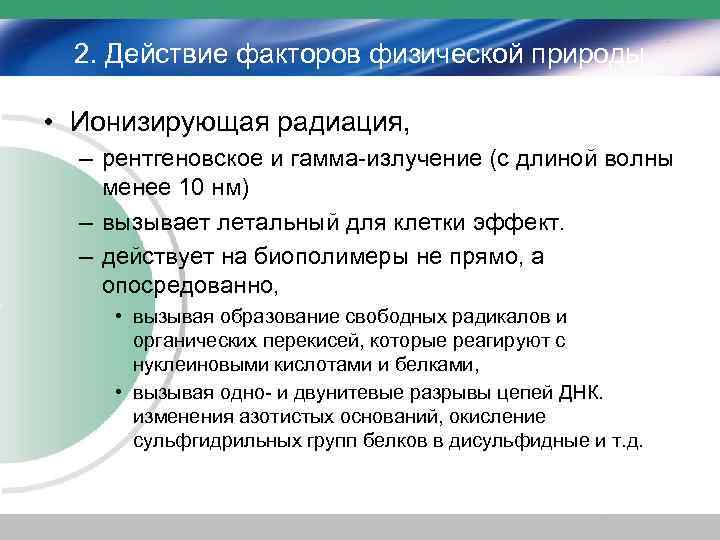 2. Действие факторов физической природы

• Ионизирующая радиация,

– рентгеновское и гамма-излучение (с длиной волны менее 10 нм)

– вызывает летальный для клетки эффект.

– действует на биополимеры не прямо, а опосредованно,

• вызывая образование свободных радикалов и органических перекисей, которые реагируют с нуклеиновыми кислотами и белками,

• вызывая одно- и двунитевые разрывы цепей ДНК. изменения азотистых оснований, окисление сульфгидрильных групп белков в дисульфидные и т.д.